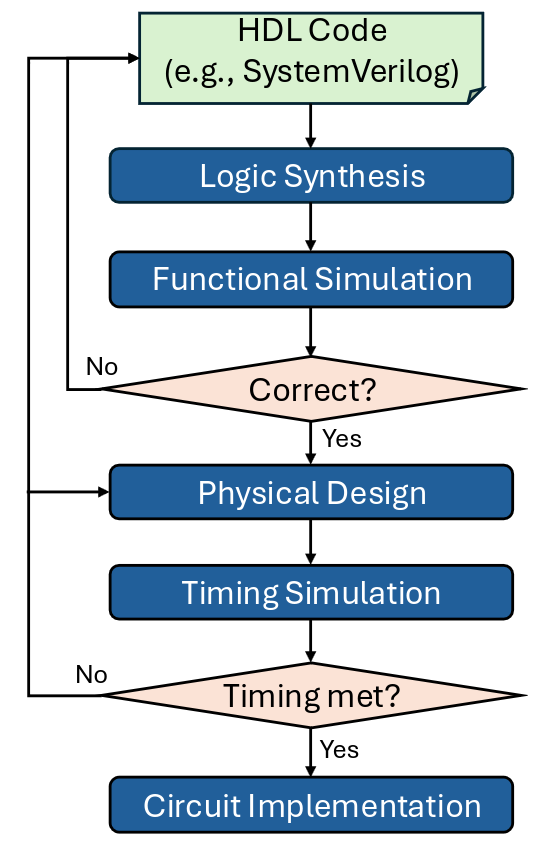 HDL Code (e.g., SystemVerilog)

Logic Synthesis

Functional Simulation

No

Correct?

Yes

Physical Design

Timing Simulation

No

Timing met?

Yes

Circuit Implementation